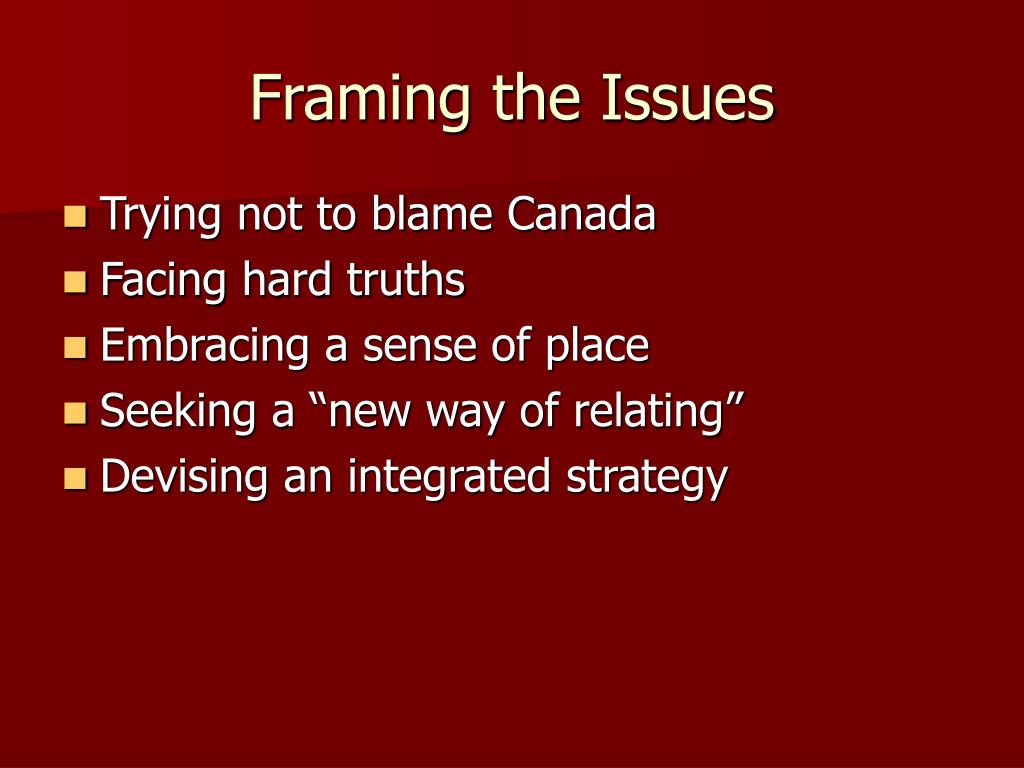 Framing the Issues

- Trying not to blame Canada
- Facing hard truths
- Embracing a sense of place
- Seeking a “new way of relating”
- Devising an integrated strategy